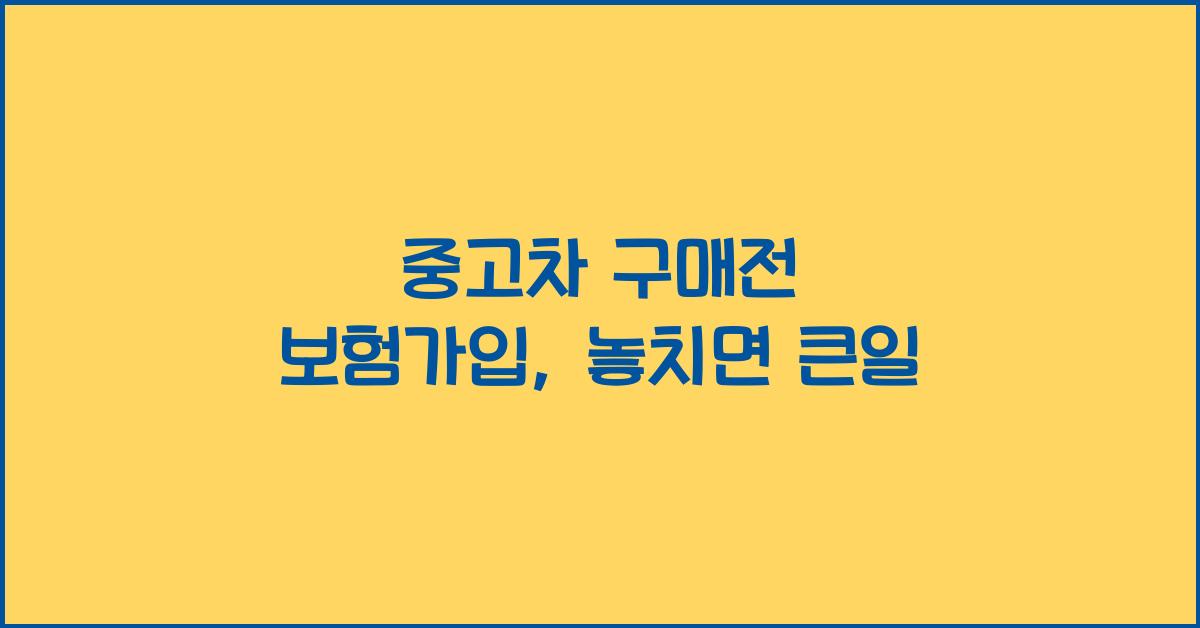 중고차 구매전
보험가입, 놓치면 큰일